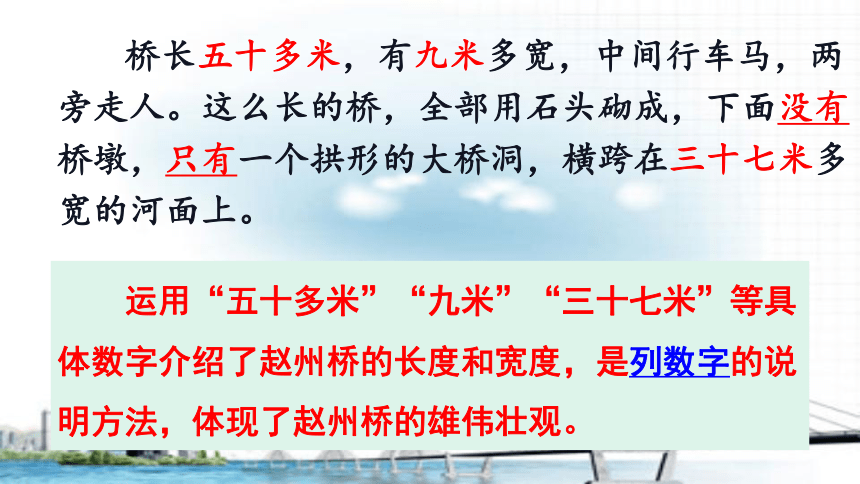 桥长五十多米，有九米多宽，中间行车马，两旁走人。这么长的桥，全部用石头砌成，下面没有桥墩，只有一个拱形的大桥洞，横跨在三十七米多宽的河面上。

运用“五十多米”“九米”“三十七米”等具体数字介绍了赵州桥的长度和宽度，是列数字的说明方法，体现了赵州桥的雄伟壮观。